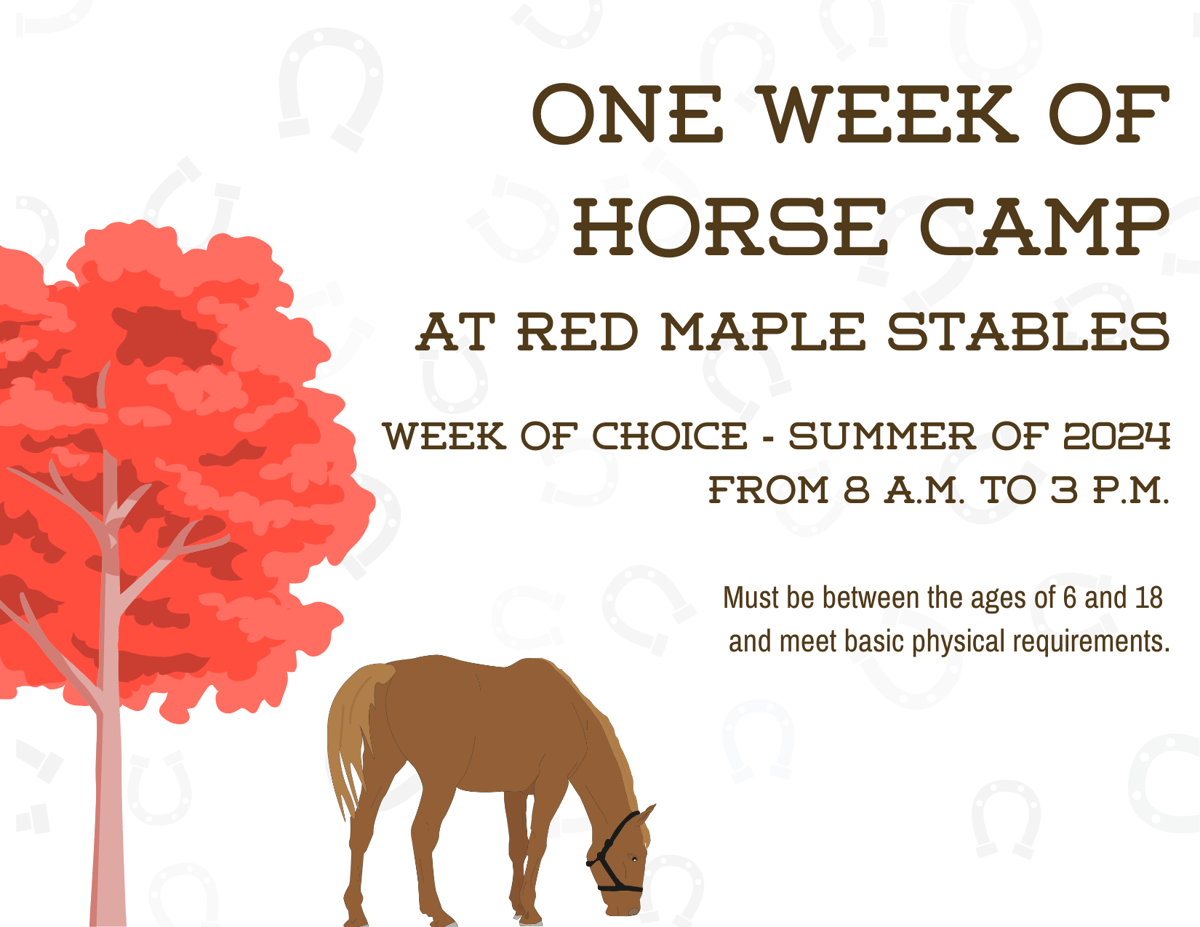 ONE WEEK OF HORSE CAMP

AT RED MAPLE STABLES

WEEK OF CHOICE - SUMMER OF 2024
FROM 8 A.M. TO 3 P.M.

Must be between the ages of 6 and 18 and meet basic physical requirements.